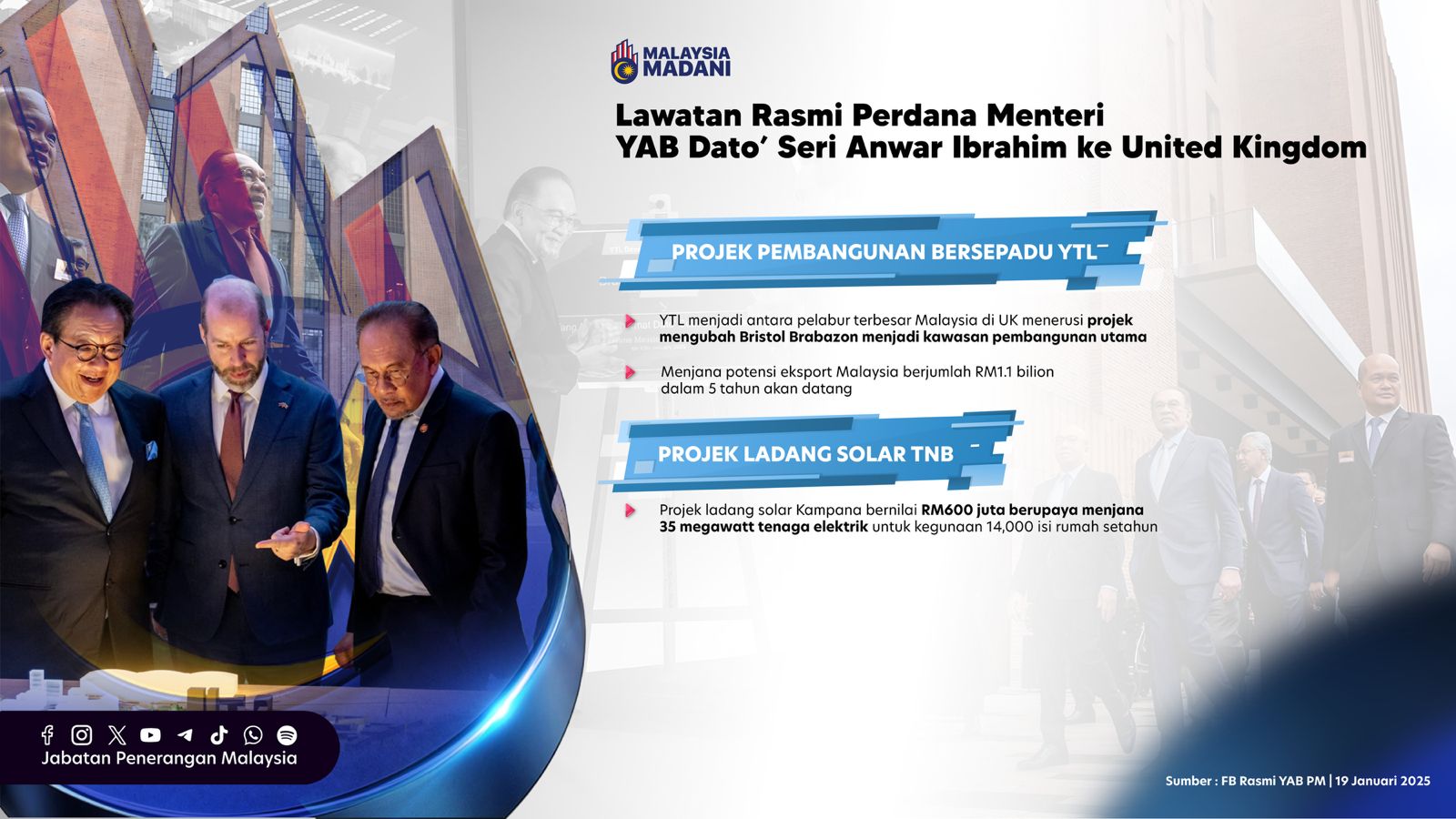 MALAYSIA MADANI

Lawatan Rasmi Perdana Menteri YAB Dato' Seri Anwar Ibrahim ke United Kingdom

PROJEK PEMBANGUNAN BERSEPADU YTL

YTL menjadi antara pelabur terbesar Malaysia di UK menerusi projek mengubah Bristol Brabazon menjadi kawasan pembangunan utama

Menjana potensi eksport Malaysia berjumlah RM1.1 bilion dalam 5 tahun akan datang

PROJEK LADANG SOLAR TNB

Projek ladang solar Kampana bernilai RM600 juta berupaya menjana 35 megawatt tenaga elektrik untuk kegunaan 14,000 isi rumah setahun

Jabatan Penerangan Malaysia

Sumber : FB Rasmi YAB PM | 19 Januari 2025